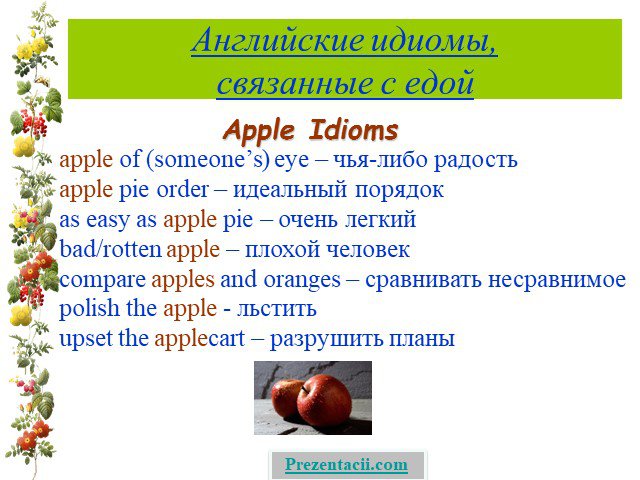 Английские идиомы, связанные с едой

Apple Idioms

apple of (someone's) eye – чья-либо радость
apple pie order – идеальный порядок
as easy as apple pie – очень легкий
bad/rotten apple – плохой человек
compare apples and oranges – сравнивать несравнимое
polish the apple - льстить
upset the applecart – разрушить планы

Prezentacii.com